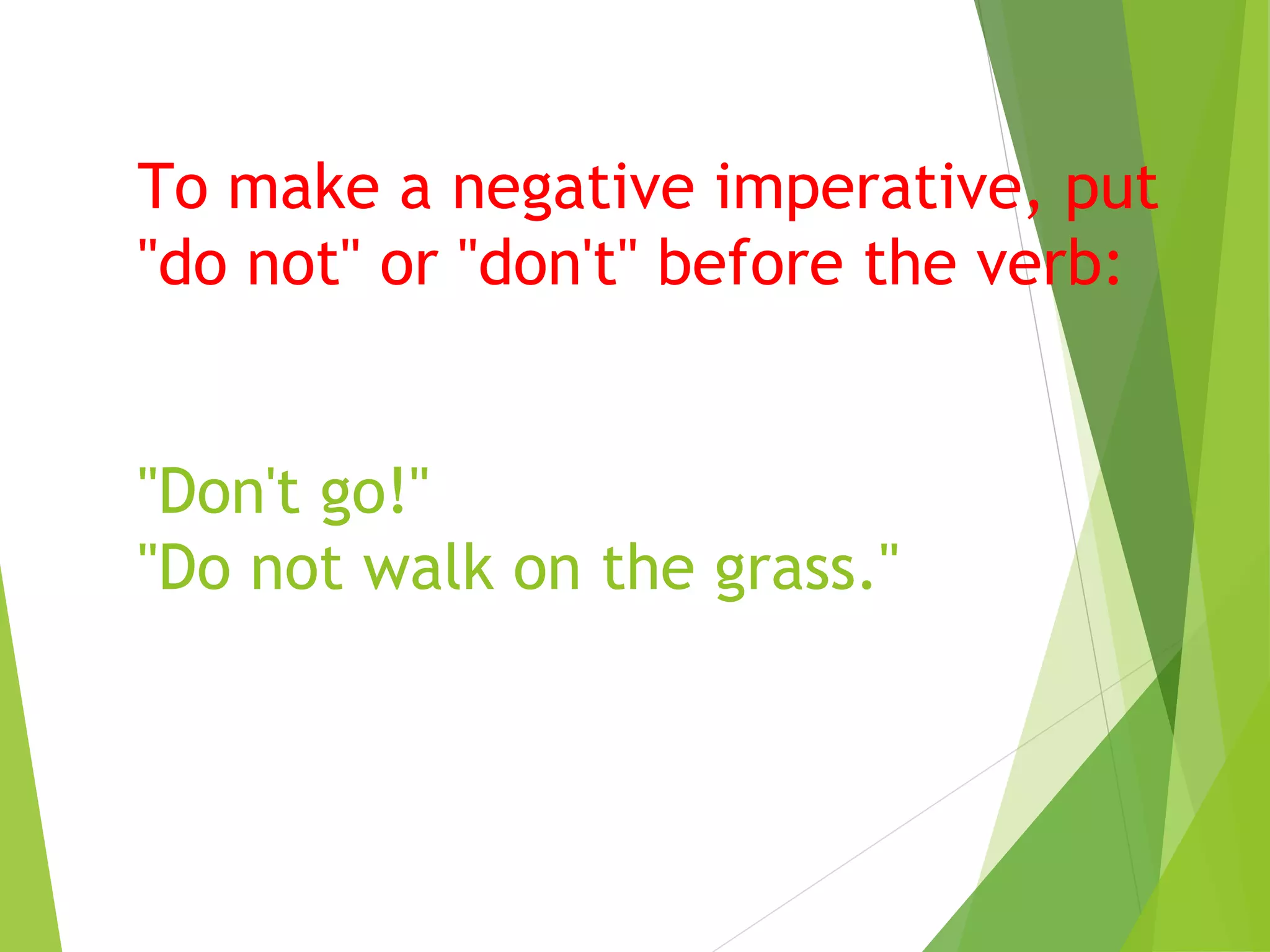 To make a negative imperative, put "do not" or "don't" before the verb:

"Don't go!"
"Do not walk on the grass."